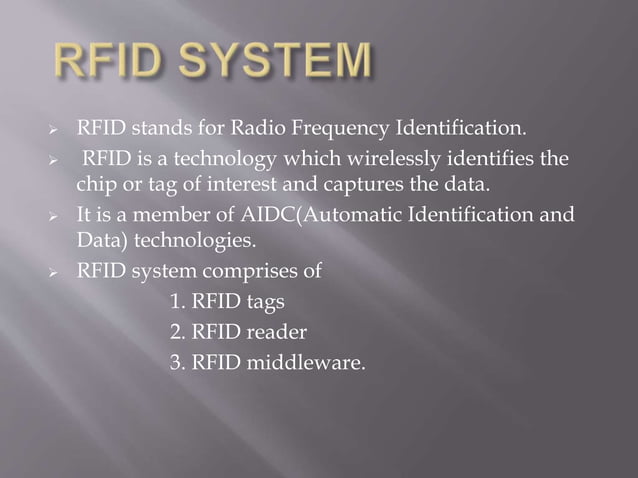 RFID SYSTEM

➢ RFID stands for Radio Frequency Identification.

➢ RFID is a technology which wirelessly identifies the chip or tag of interest and captures the data.

➢ It is a member of AIDC(Automatic Identification and Data) technologies.

➢ RFID system comprises of

1. RFID tags
2. RFID reader
3. RFID middleware.